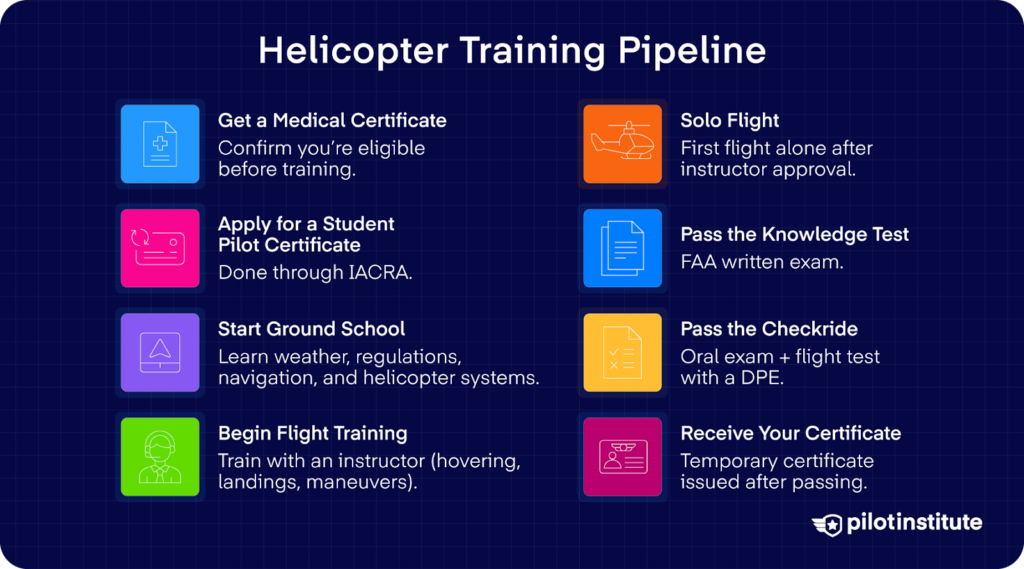 Helicopter Training Pipeline

Get a Medical Certificate
Confirm you're eligible before training.

Apply for a Student Pilot Certificate
Done through IACRA.

Start Ground School
Learn weather, regulations, navigation, and helicopter systems.

Begin Flight Training
Train with an instructor (hovering, landings, maneuvers).

Solo Flight
First flight alone after instructor approval.

Pass the Knowledge Test
FAA written exam.

Pass the Checkride
Oral exam + flight test with a DPE.

Receive Your Certificate
Temporary certificate issued after passing.

pilotinstitute